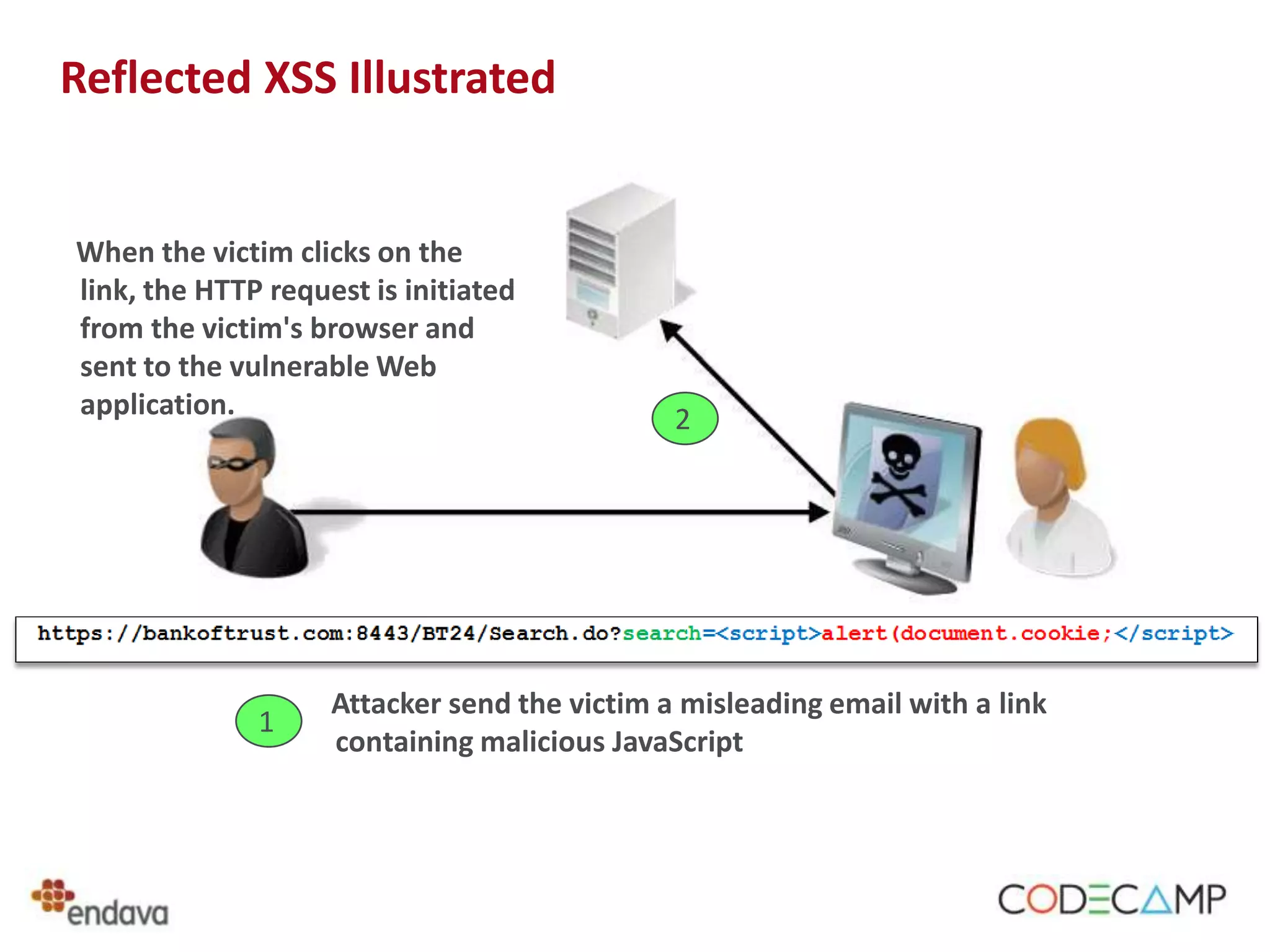 Reflected XSS Illustrated

When the victim clicks on the link, the HTTP request is initiated from the victim's browser and sent to the vulnerable Web application.

2

https://bankoftrust.com:8443/BT24/Search.do?search=<script>alert(document.cookie;</script>

1

Attacker send the victim a misleading email with a link containing malicious JavaScript

endava

CODECAMP